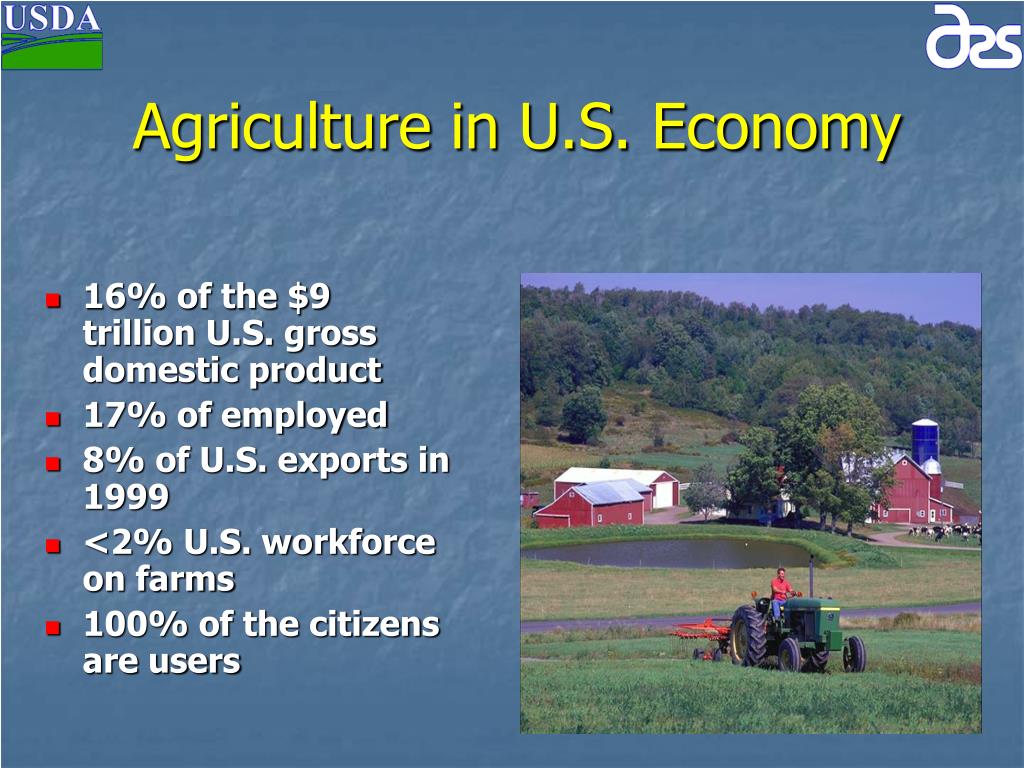 USDA

ars

Agriculture in U.S. Economy

- 16% of the \$9 trillion U.S. gross domestic product
- 17% of employed
- 8% of U.S. exports in 1999
- <2% U.S. workforce on farms
- 100% of the citizens are users